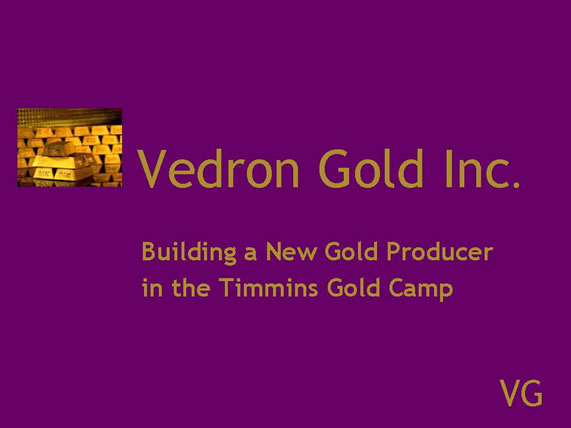 Vedron Gold Inc.

Building a New Gold Producer in the Timmins Gold Camp

VG